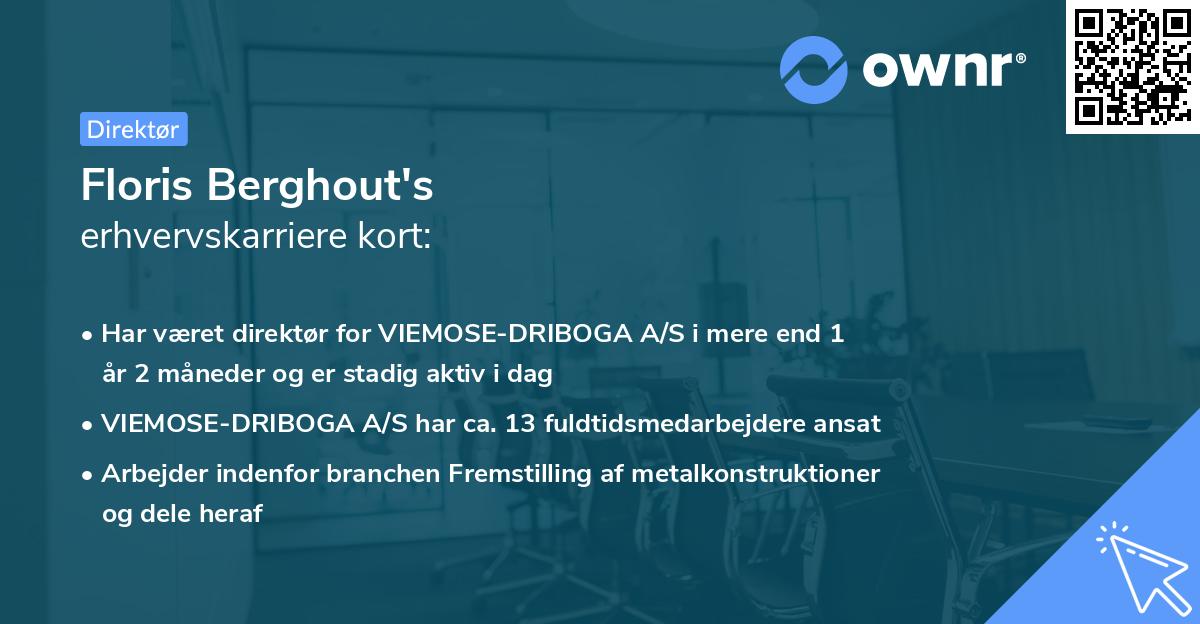 ownr®

Direktør

Floris Berghout's
erhvervskarriere kort:

• Har været direktør for VIEMOSE-DRIBOGA A/S i mere end 1 år 2 måneder og er stadig aktiv i dag

• VIEMOSE-DRIBOGA A/S har ca. 13 fuldtidsmedarbejdere ansat

• Arbejder indenfor branchen Fremstilling af metalkonstruktioner og dele heraf